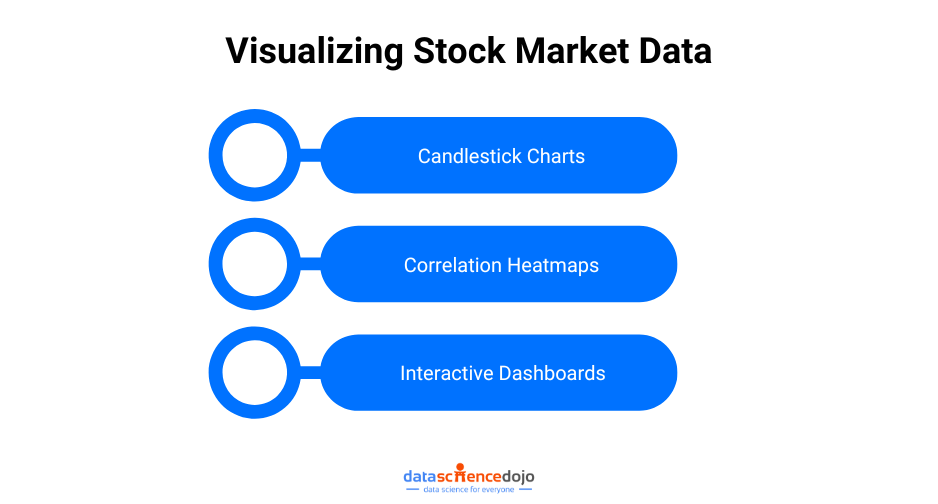 Visualizing Stock Market Data

Candlestick Charts

Correlation Heatmaps

Interactive Dashboards

datasciencedojo
data science for everyone